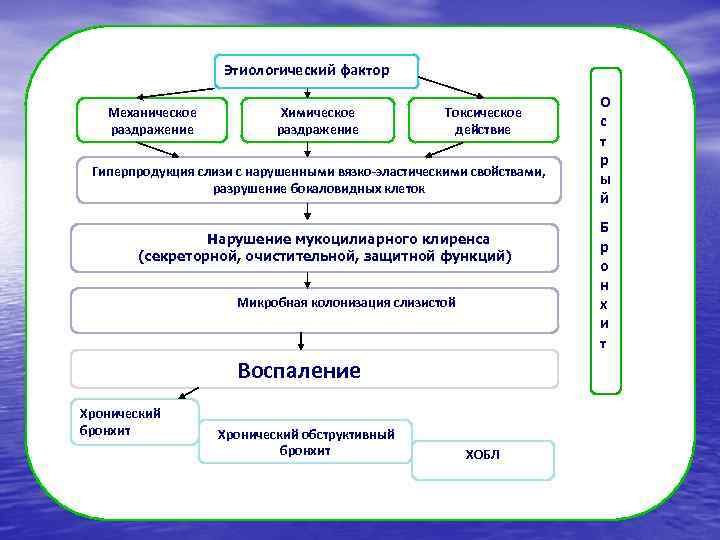 Этиологический фактор

Механическое раздражение

Химическое раздражение

Токсическое действие

Гиперпродукция слизи с нарушенными вязко-эластическими свойствами, разрушение бокаловидных клеток

Нарушение мукоцилиарного клиренса (секреторной, очистительной, защитной функций)

Микробная колонизация слизистой

Воспаление

Хронический бронхит

Хронический обструктивный бронхит

ХОБЛ

Острый Бронхит